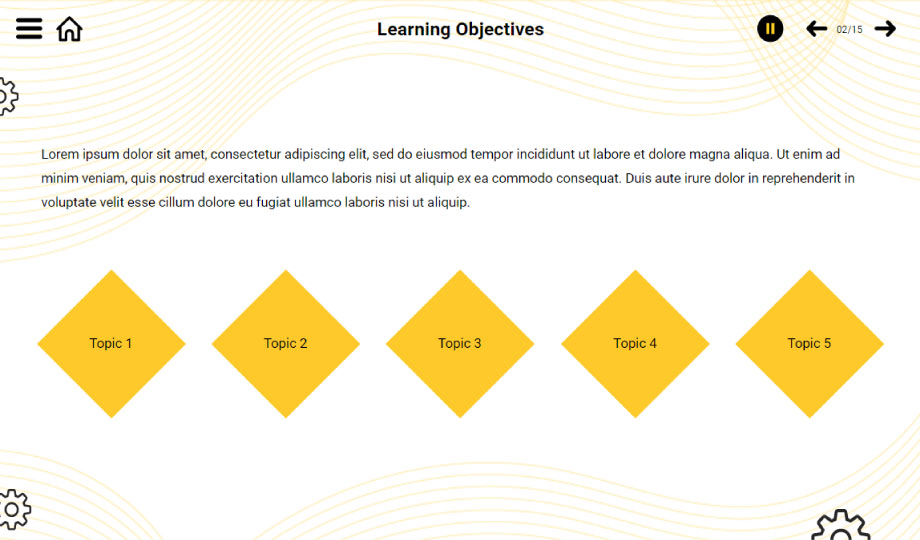 Learning Objectives

02/15

Lorem ipsum dolor sit amet, consectetur adipiscing elit, sed do eiusmod tempor incididunt ut labore et dolore magna aliqua. Ut enim ad minim veniam, quis nostrud exercitation ullamco laboris nisi ut aliquip ex ea commodo consequat. Duis aute irure dolor in reprehenderit in voluptate velit esse cillum dolore eu fugiat ullamco laboris nisi ut aliquip.

Topic 1

Topic 2

Topic 3

Topic 4

Topic 5